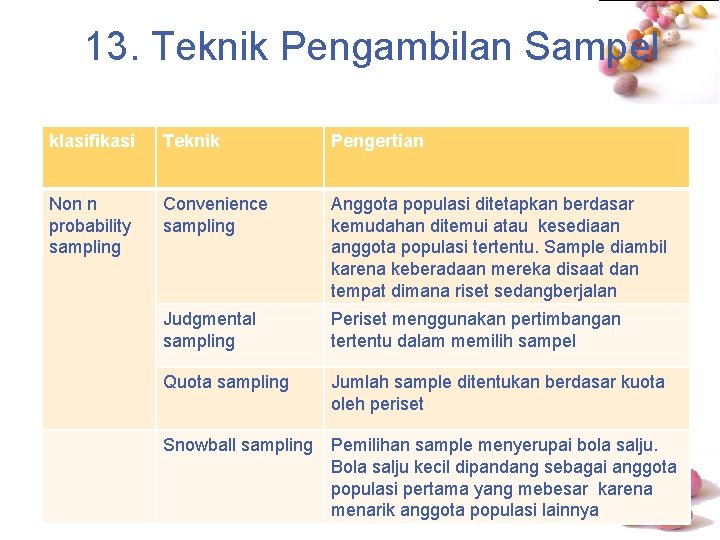 13. Teknik Pengambilan Sampel

| klasifikasi | Teknik | Pengertian |
|---|---|---|
| Non n probability sampling | Convenience sampling | Anggota populasi ditetapkan berdasar kemudahan ditemui atau kesediaan anggota populasi tertentu. Sample diambil karena keberadaan mereka disaat dan tempat dimana riset sedangberjalan |
| | Judgmental sampling | Periset menggunakan pertimbangan tertentu dalam memilih sampel |
| | Quota sampling | Jumlah sample ditentukan berdasar kuota oleh periset |
| | Snowball sampling | Pemilihan sample menyerupai bola salju. Bola salju kecil dipandang sebagai anggota populasi pertama yang mebesar karena menarik anggota populasi lainnya |